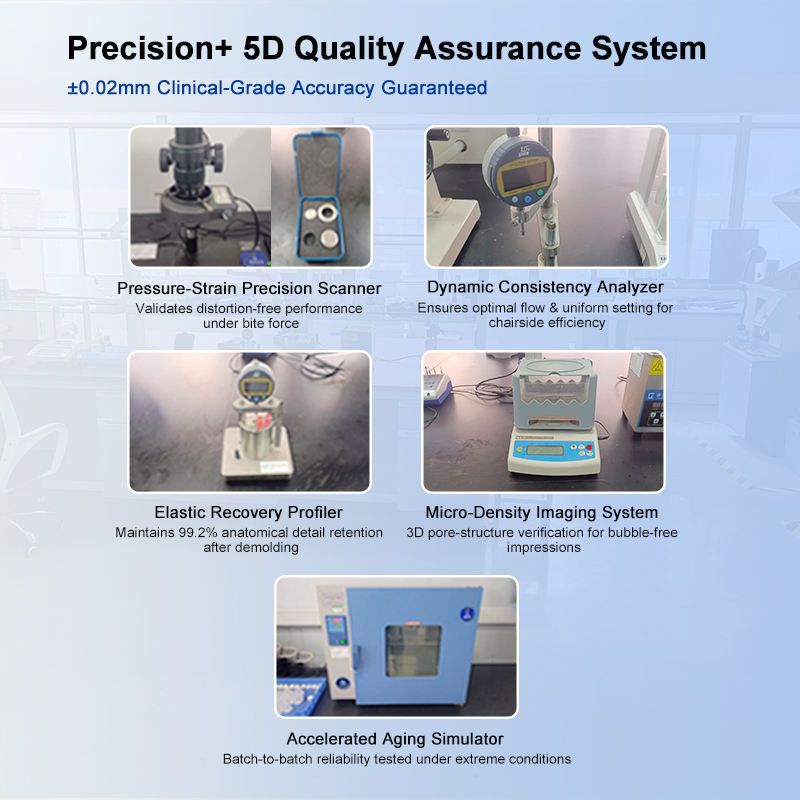 Precision+ 5D Quality Assurance System

±0.02mm Clinical-Grade Accuracy Guaranteed

Pressure-Strain Precision Scanner
Validates distortion-free performance under bite force

Dynamic Consistency Analyzer
Ensures optimal flow & uniform setting for chairside efficiency

Elastic Recovery Profiler
Maintains 99.2% anatomical detail retention after demolding

Micro-Density Imaging System
3D pore-structure verification for bubble-free impressions

Accelerated Aging Simulator
Batch-to-batch reliability tested under extreme conditions